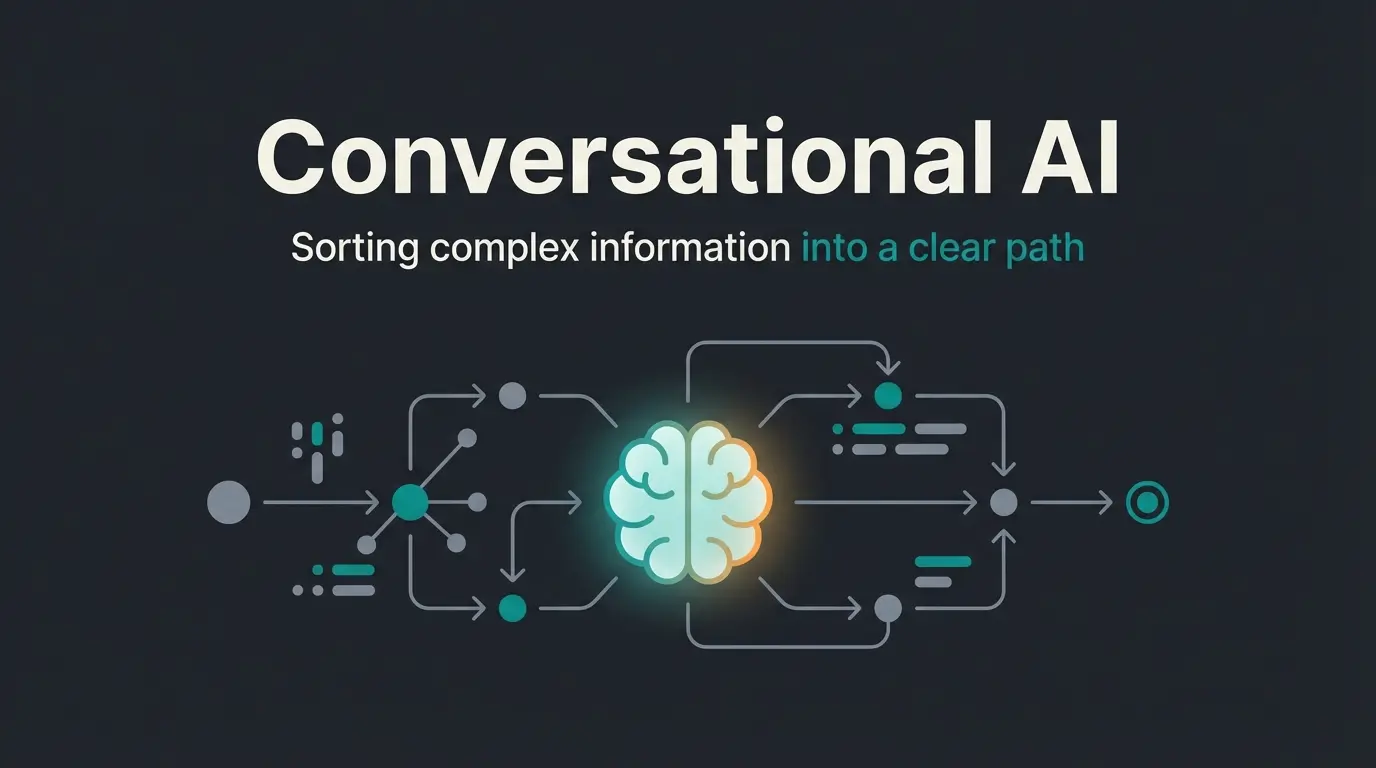 Conversational AI

Sorting complex information into a clear path